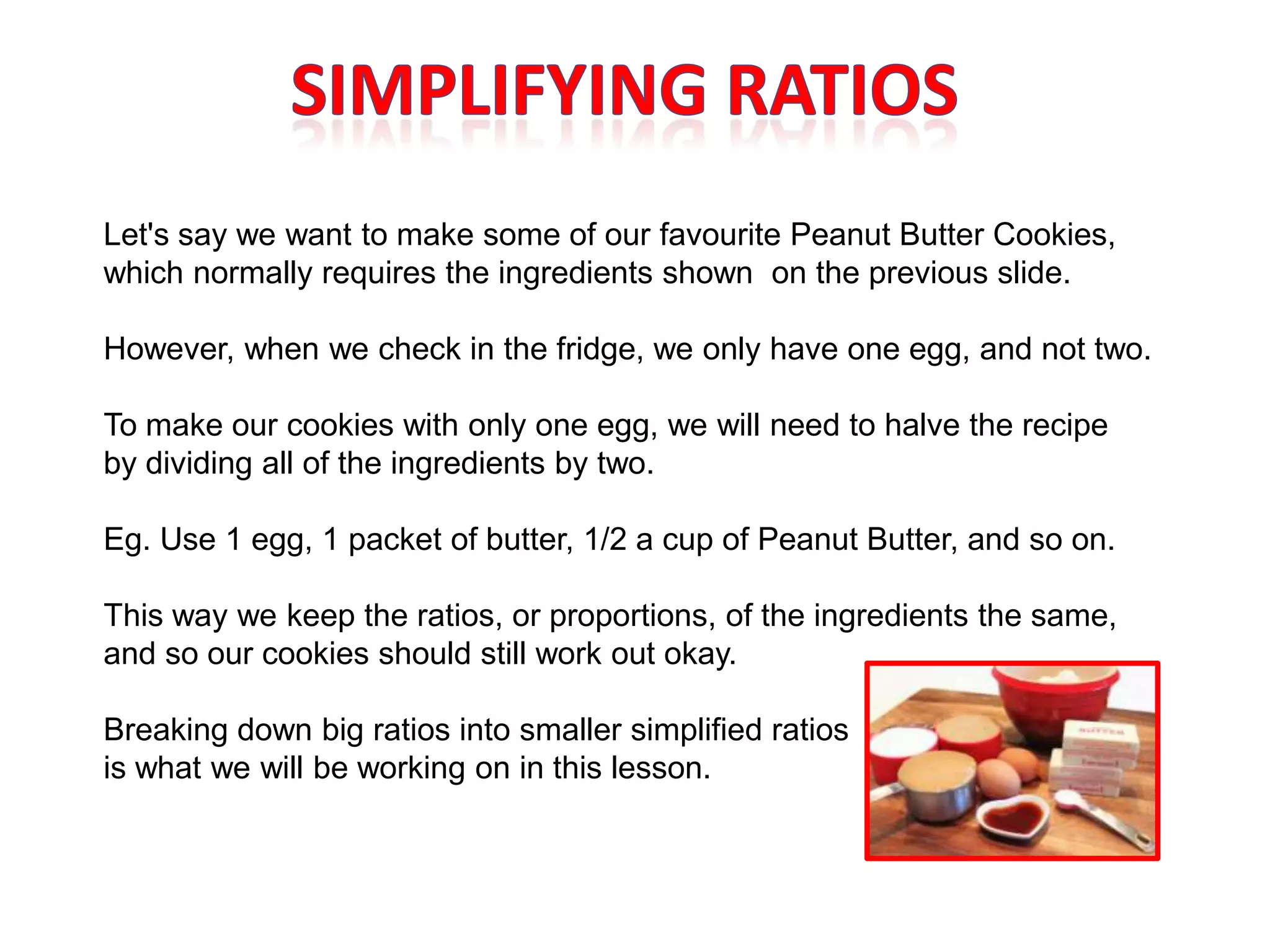 SIMPLIFYING RATIOS

Let's say we want to make some of our favourite Peanut Butter Cookies, which normally requires the ingredients shown on the previous slide.

However, when we check in the fridge, we only have one egg, and not two.

To make our cookies with only one egg, we will need to halve the recipe by dividing all of the ingredients by two.

Eg. Use 1 egg, 1 packet of butter, 1/2 a cup of Peanut Butter, and so on.

This way we keep the ratios, or proportions, of the ingredients the same, and so our cookies should still work out okay.

Breaking down big ratios into smaller simplified ratios is what we will be working on in this lesson.

BUTTER